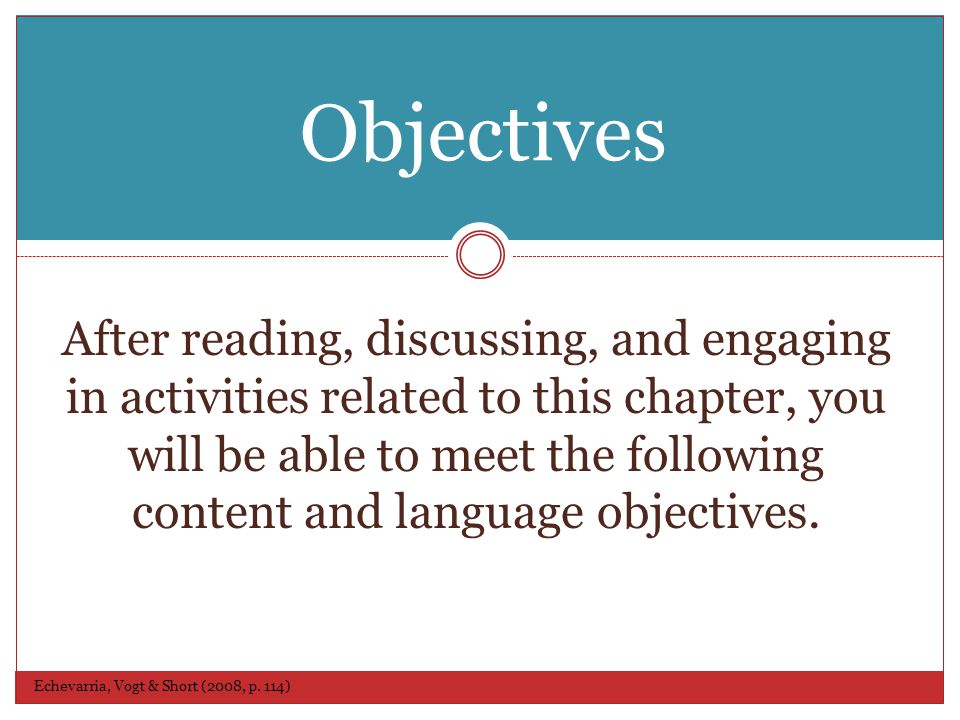 Objectives

After reading, discussing, and engaging in activities related to this chapter, you will be able to meet the following content and language objectives.

Echevarria, Vogt & Short (2008, p. 114)